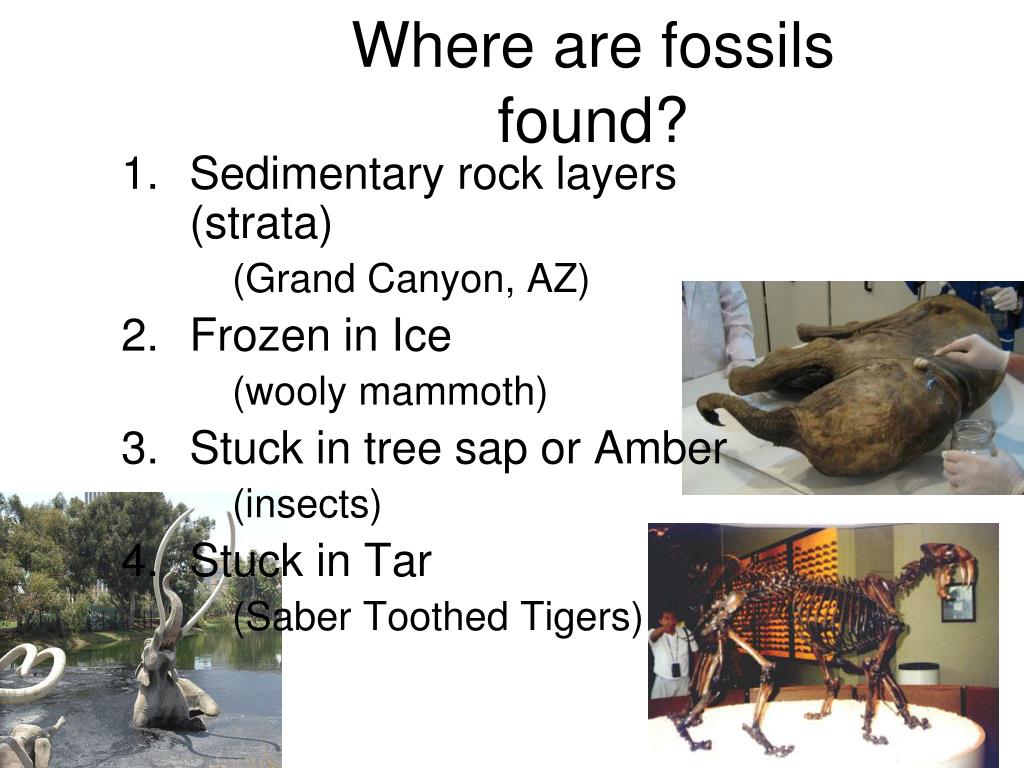 Where are fossils found?

1. Sedimentary rock layers (strata)
(Grand Canyon, AZ)
2. Frozen in Ice
(wooly mammoth)
3. Stuck in tree sap or Amber
(insects)
4. Stuck in Tar
(Saber Toothed Tigers)